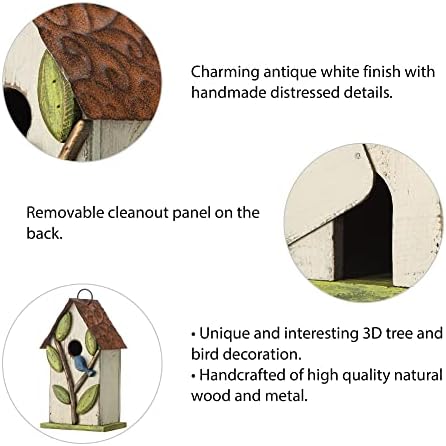 Charming antique white finish with handmade distressed details.

Removable cleanout panel on the back.

• Unique and interesting 3D tree and bird decoration.
• Handcrafted of high quality natural wood and metal.